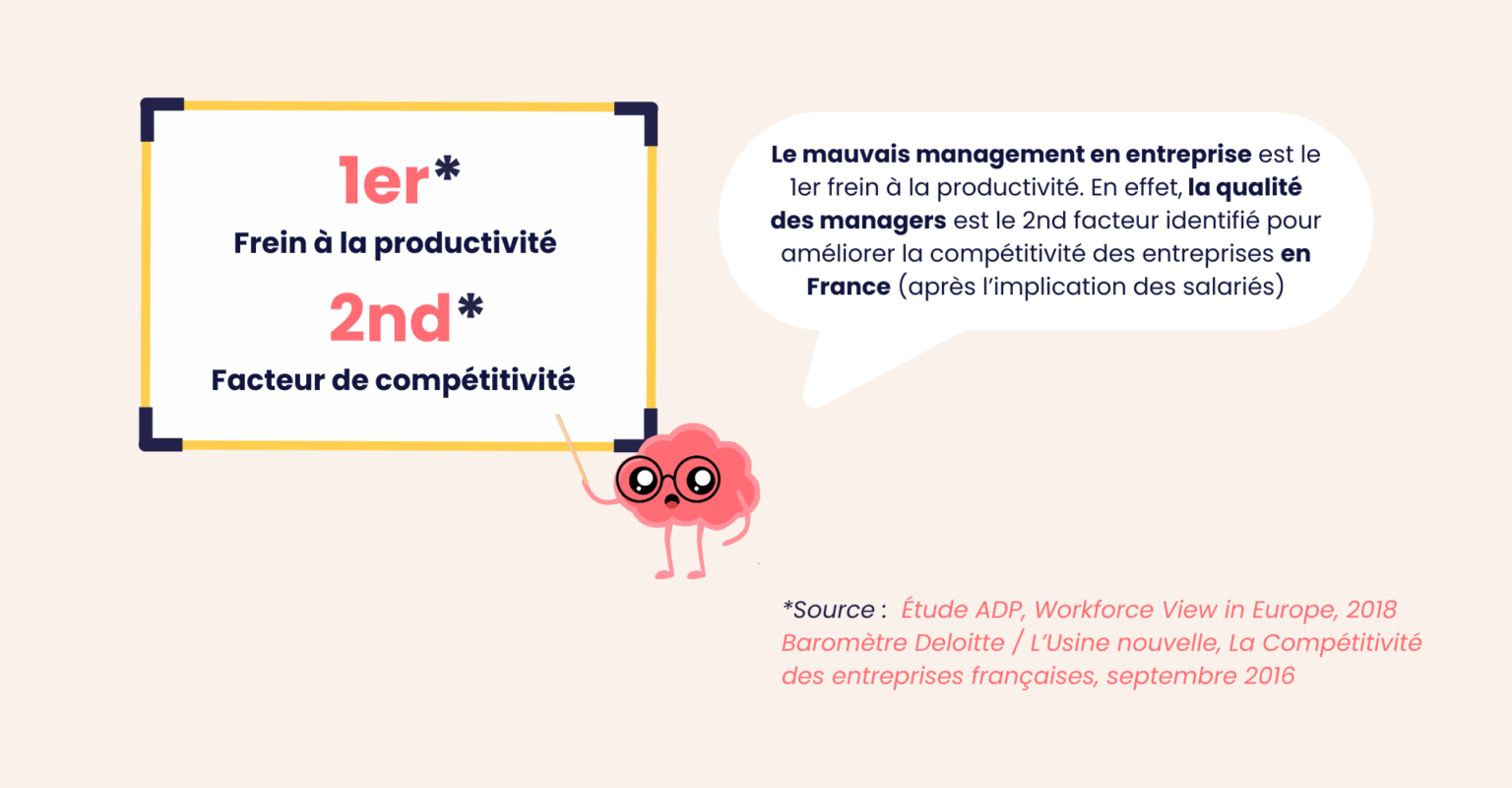 1er*
Frein à la productivité

2nd*
Facteur de compétitivité

Le mauvais management en entreprise est le 1er frein à la productivité. En effet, la qualité des managers est le 2nd facteur identifié pour améliorer la compétitivité des entreprises en France (après l'implication des salariés)

*Source : Étude ADP, Workforce View in Europe, 2018
Baromètre Deloitte / L'Usine nouvelle, La Compétitivité des entreprises françaises, septembre 2016